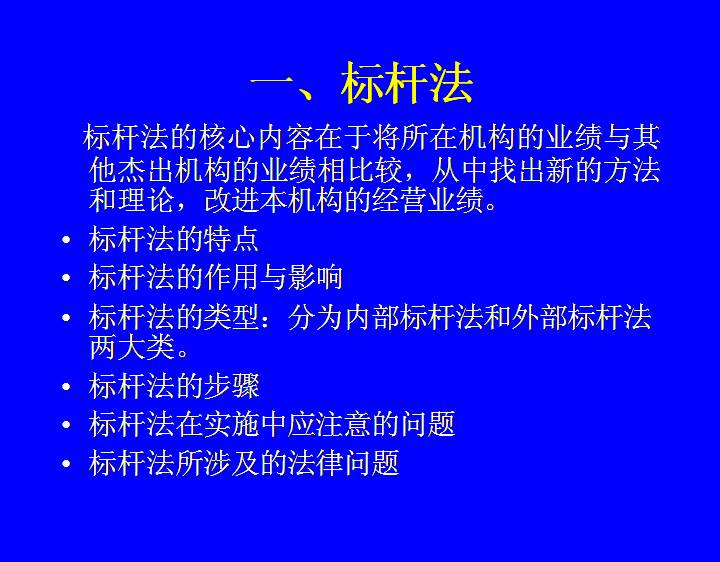 一、标杆法

标杆法的核心内容在于将所在机构的业绩与其他杰出机构的业绩相比较，从中找出新的方法和理论，改进本机构的经营业绩。

• 标杆法的特点
• 标杆法的作用与影响
• 标杆法的类型：分为内部标杆法和外部标杆法两大类。
• 标杆法的步骤
• 标杆法在实施中应注意的问题
• 标杆法所涉及的法律问题